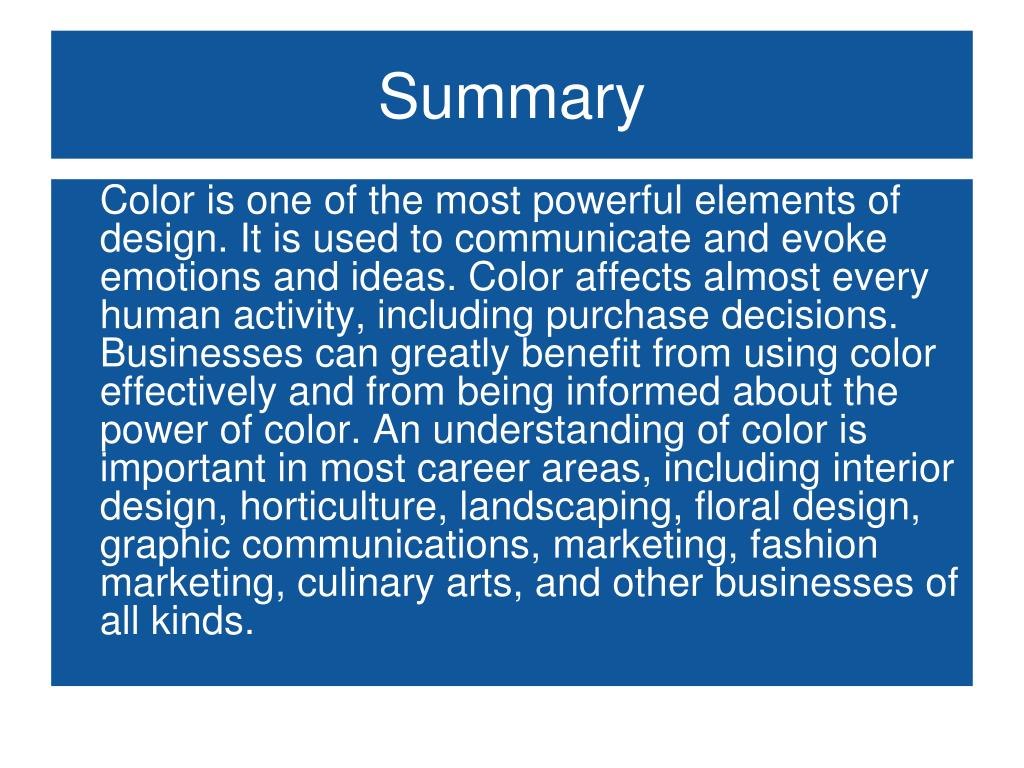 Summary

Color is one of the most powerful elements of design. It is used to communicate and evoke emotions and ideas. Color affects almost every human activity, including purchase decisions. Businesses can greatly benefit from using color effectively and from being informed about the power of color. An understanding of color is important in most career areas, including interior design, horticulture, landscaping, floral design, graphic communications, marketing, fashion marketing, culinary arts, and other businesses of all kinds.